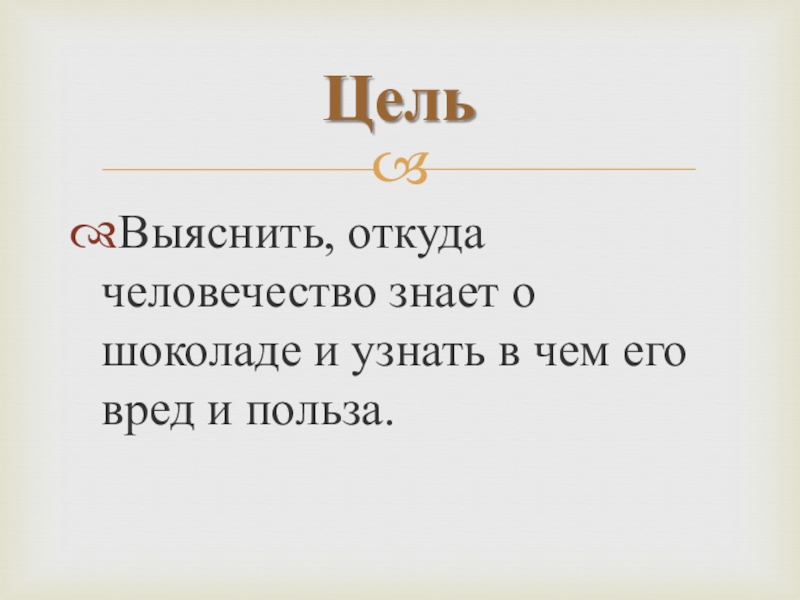 Цель

Выяснить, откуда человечество знает о шоколаде и узнать в чем его вред и польза.